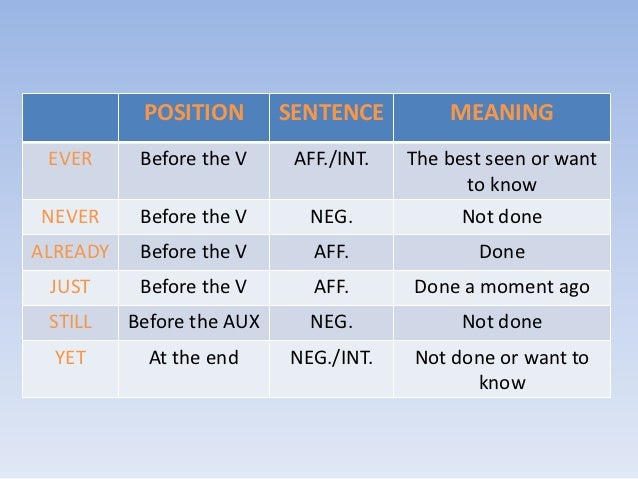 | | POSITION | SENTENCE | MEANING |
|---|---|---|---|
| EVER | Before the V | AFF./INT. | The best seen or want to know |
| NEVER | Before the V | NEG. | Not done |
| ALREADY | Before the V | AFF. | Done |
| JUST | Before the V | AFF. | Done a moment ago |
| STILL | Before the AUX | NEG. | Not done |
| YET | At the end | NEG./INT. | Not done or want to know |